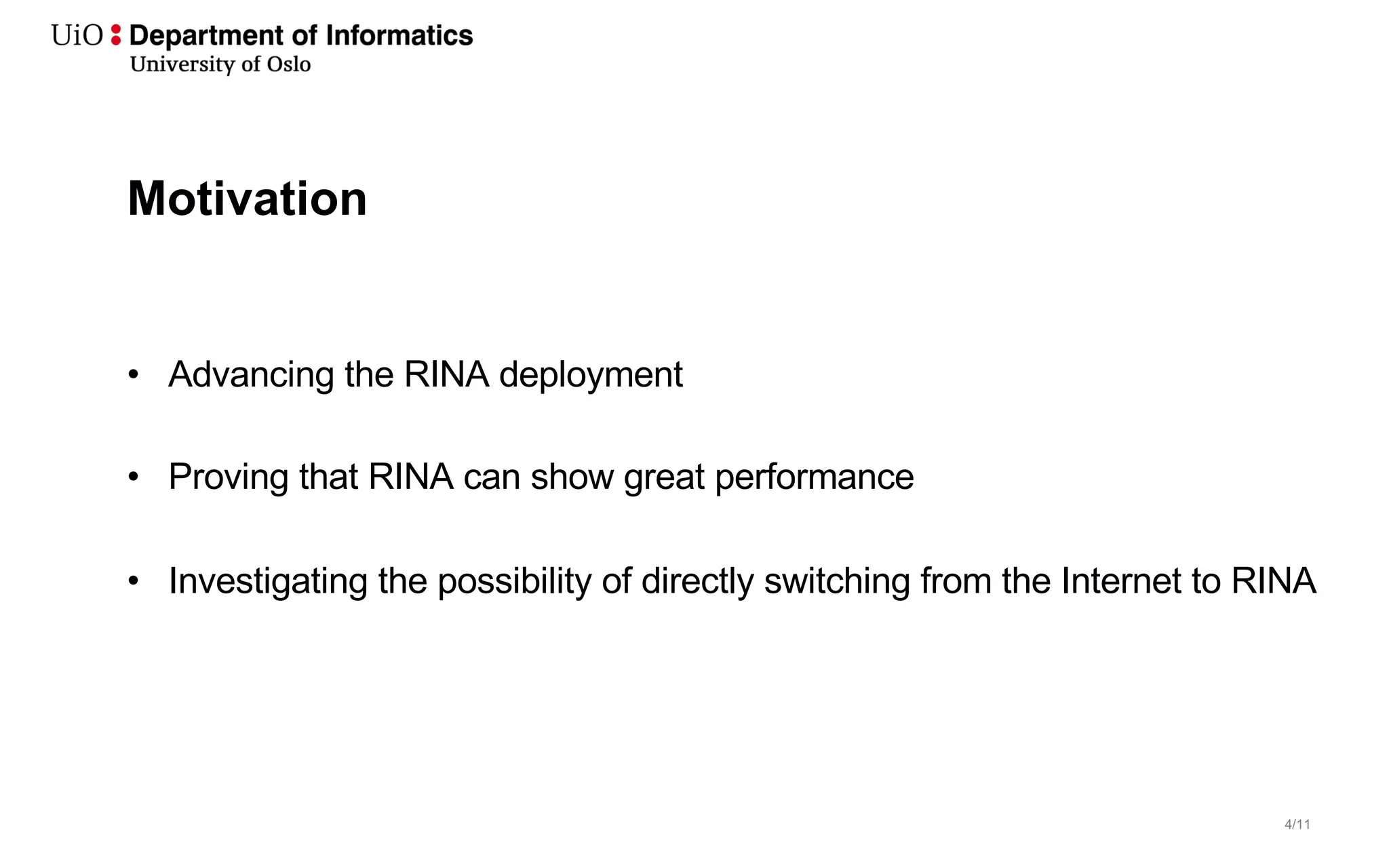 UiO : Department of Informatics
University of Oslo

Motivation

• Advancing the RINA deployment

• Proving that RINA can show great performance

• Investigating the possibility of directly switching from the Internet to RINA

4/11